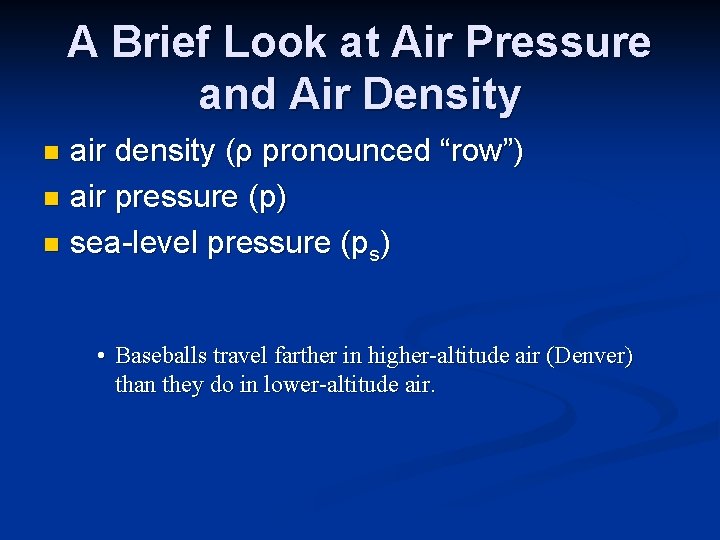 A Brief Look at Air Pressure and Air Density

- air density (ρ pronounced “row”)
- air pressure (p)
- sea-level pressure ($p_s$)

• Baseballs travel farther in higher-altitude air (Denver) than they do in lower-altitude air.